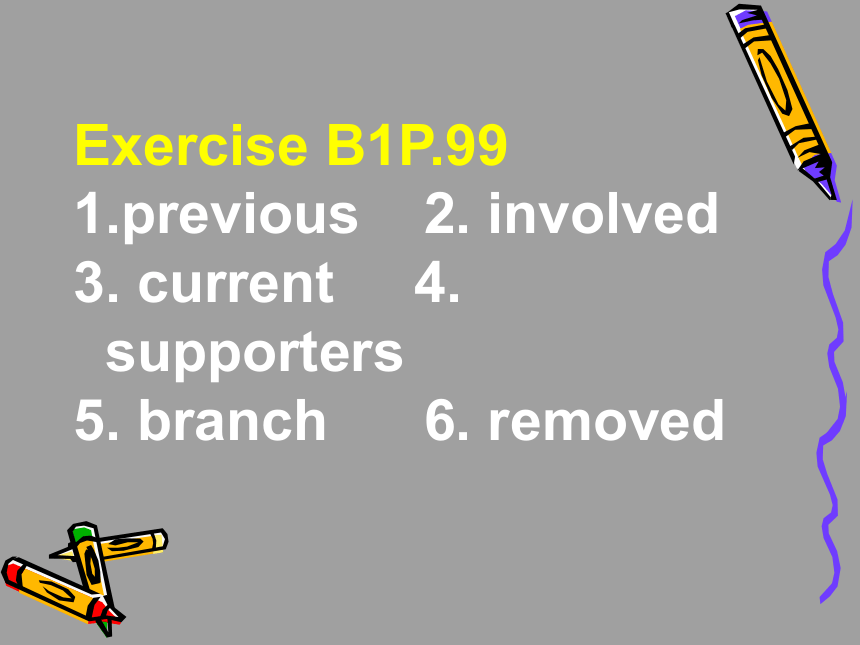 Exercise B1P.99
1.previous 2. involved
3. current 4. supporters
5. branch 6. removed